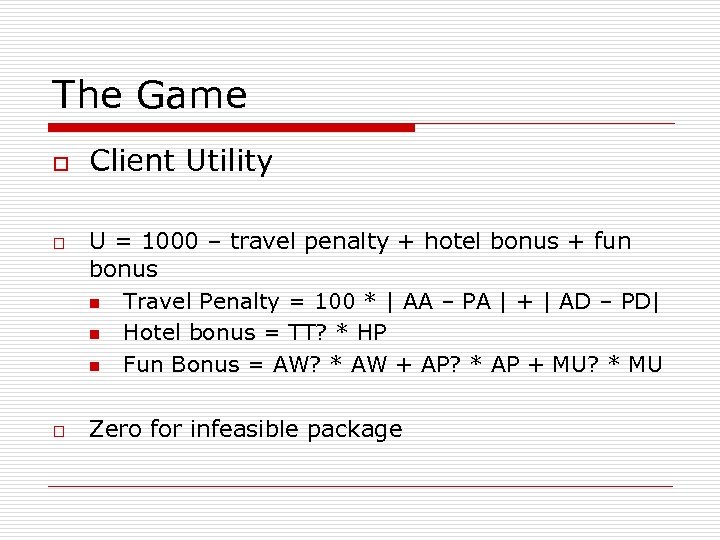 The Game

Client Utility

U = 1000 – travel penalty + hotel bonus + fun bonus

Travel Penalty = 100 * | AA – PA | + | AD – PD|

Hotel bonus = TT? * HP

Fun Bonus = AW? * AW + AP? * AP + MU? * MU

Zero for infeasible package